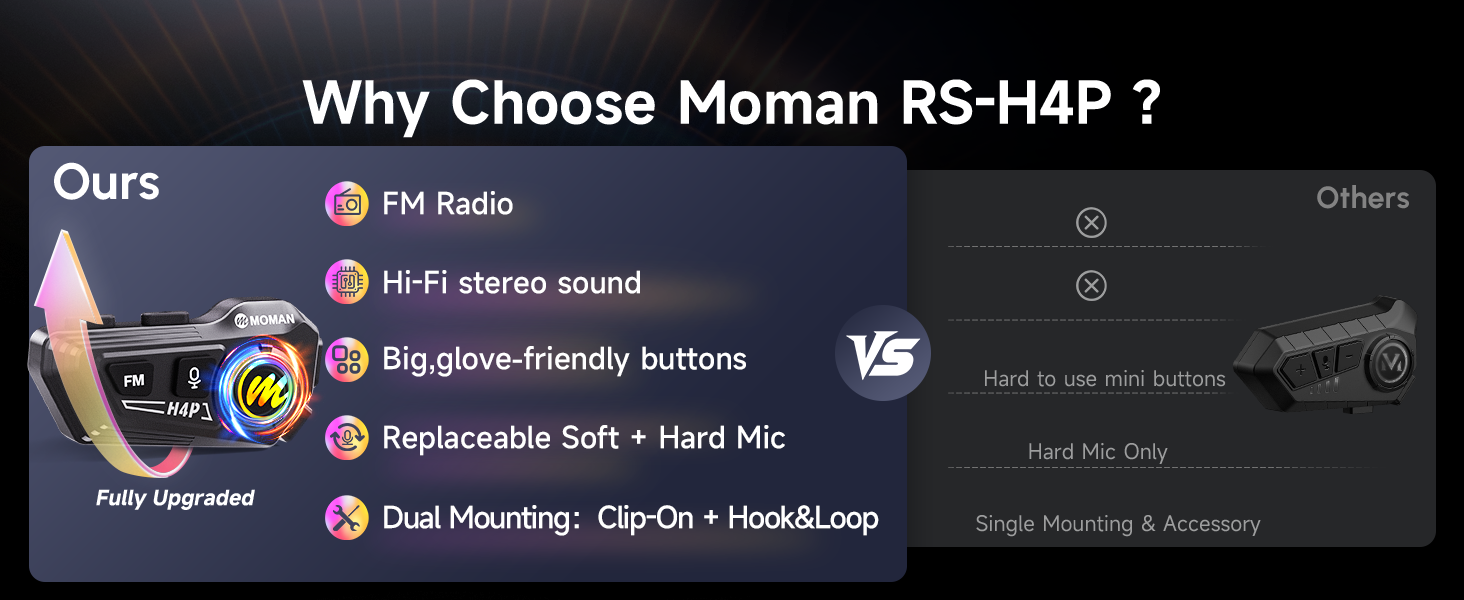 Why Choose Moman RS-H4P ?

Ours

MOMAN

FM

H4P

Fully Upgraded

FM Radio

Hi-Fi stereo sound

Big,glove-friendly buttons

Replaceable Soft + Hard Mic

Dual Mounting: Clip-On + Hook&Loop

VS

Others

Hard to use mini buttons

Hard Mic Only

Single Mounting & Accessory